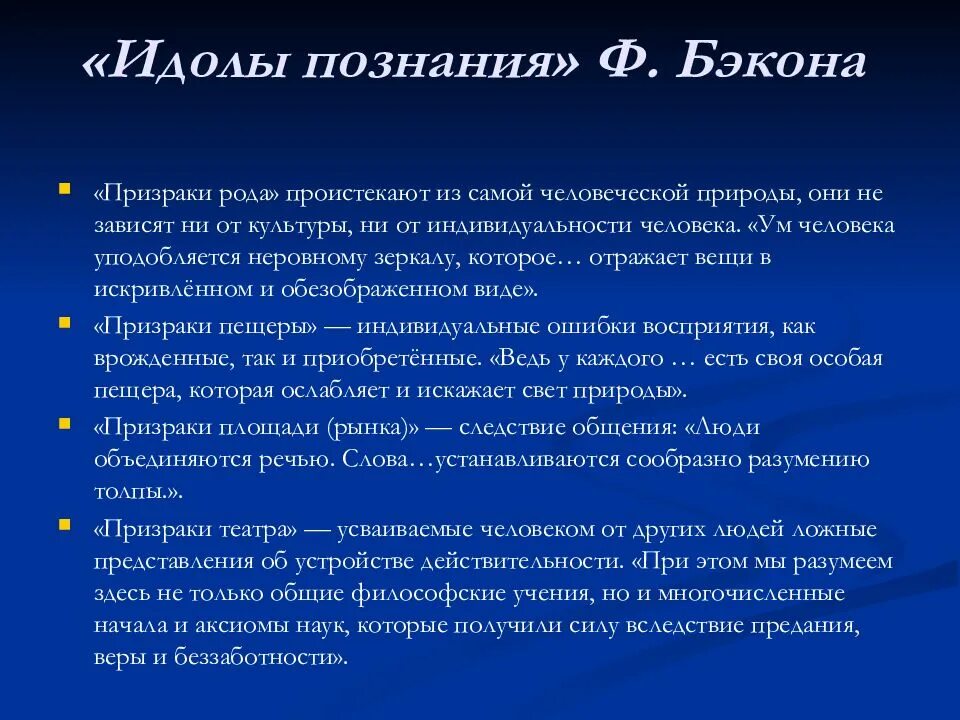 «Идолы познания» Ф. Бэкона

«Призраки рода» проистекают из самой человеческой природы, они не зависят ни от культуры, ни от индивидуальности человека. «Ум человека уподобляется неровному зеркалу, которое… отражает вещи в искривлённом и обезображенном виде».

«Призраки пещеры» — индивидуальные ошибки восприятия, как врожденные, так и приобретённые. «Ведь у каждого … есть своя особая пещера, которая ослабляет и искажает свет природы».

«Призраки площади (рынка)» — следствие общения: «Люди объединяются речью. Слова…устанавливаются сообразно разумению толпы.».

«Призраки театра» — усваиваемые человеком от других людей ложные представления об устройстве действительности. «При этом мы разумеем здесь не только общие философские учения, но и многочисленные начала и аксиомы наук, которые получили силу вследствие предания, веры и беззаботности».